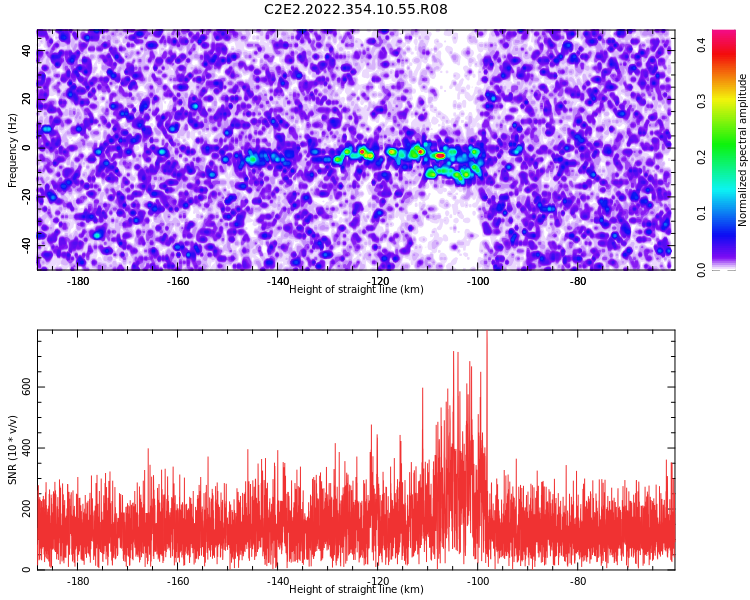 C2E2.2022.354.10.55.R08

Frequency (Hz)
40
20
0
-20
-40
-180
-160
-140
-120
-100
-80
Height of straight line (km)

Normalized spectral amplitude
0.4
0.3
0.2
0.1
0.0

SNR (10 * v/v)
600
400
200
0
-180
-160
-140
-120
-100
-80
Height of straight line (km)